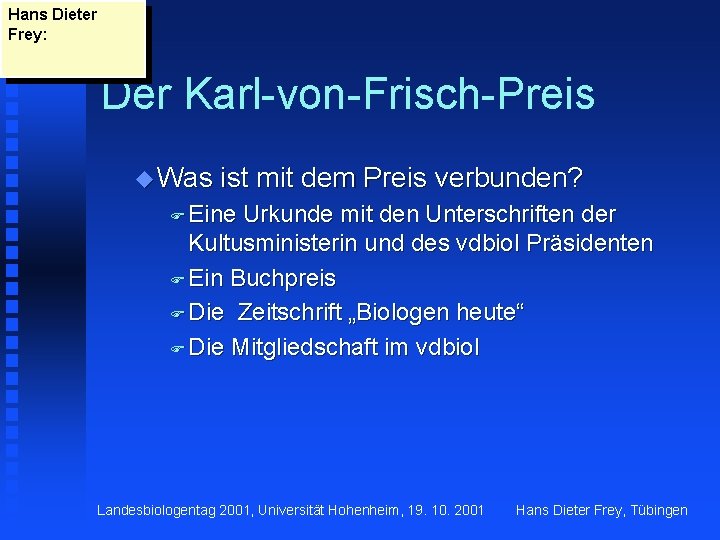 Hans Dieter Frey:

Der Karl-von-Frisch-Preis

Was ist mit dem Preis verbunden?

Eine Urkunde mit den Unterschriften der Kultusministerin und des vdbiol Präsidenten

Ein Buchpreis

Die Zeitschrift „Biologen heute“

Die Mitgliedschaft im vdbiol

Landesbiologentag 2001, Universität Hohenheim, 19. 10. 2001 Hans Dieter Frey, Tübingen